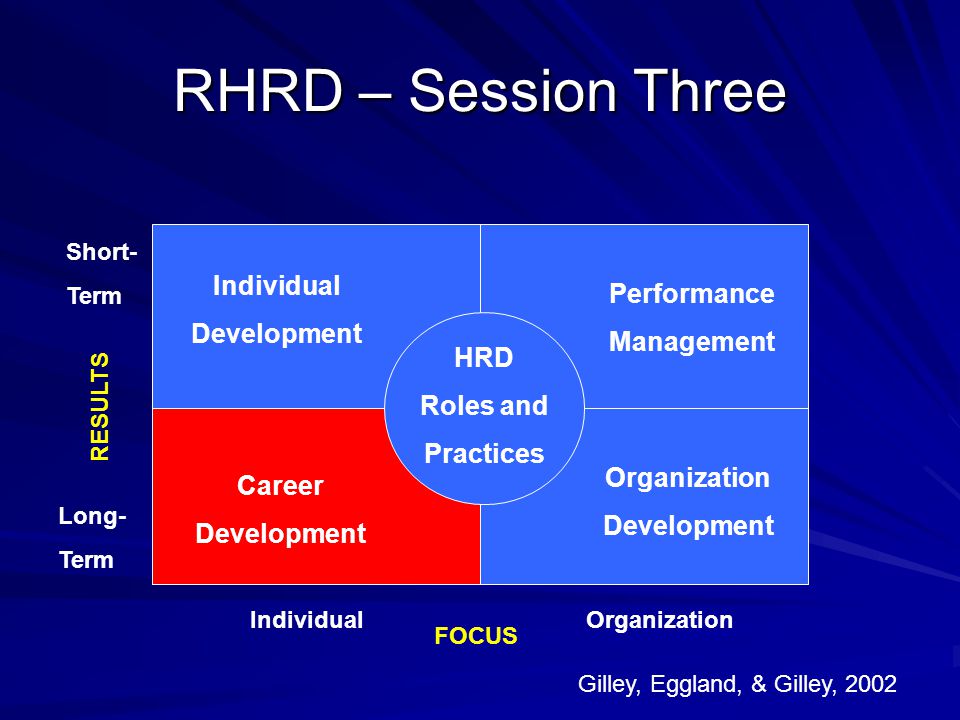 RHRD – Session Three

Short-Term

RESULTS

Long-Term

Individual Development

Performance Management

HRD Roles and Practices

Career Development

Organization Development

Individual

FOCUS

Organization

Gilley, Eggland, & Gilley, 2002